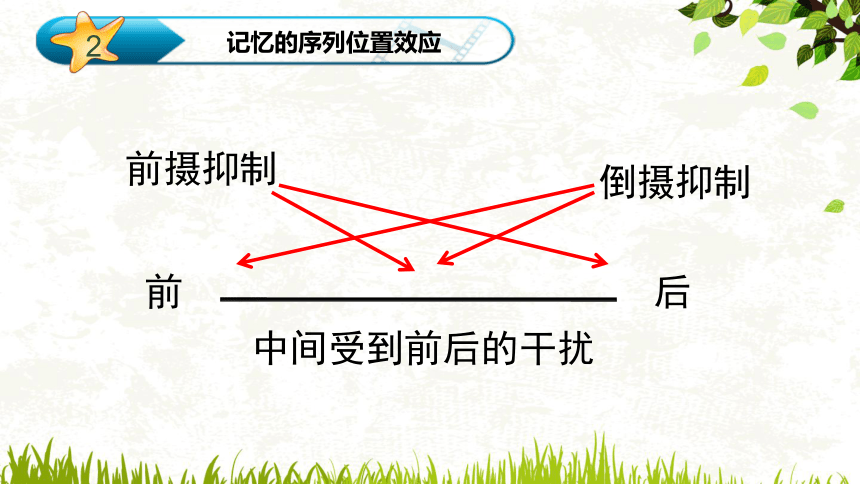 2

记忆的序列位置效应

前摄抑制

倒摄抑制

前

后

中间受到前后的干扰